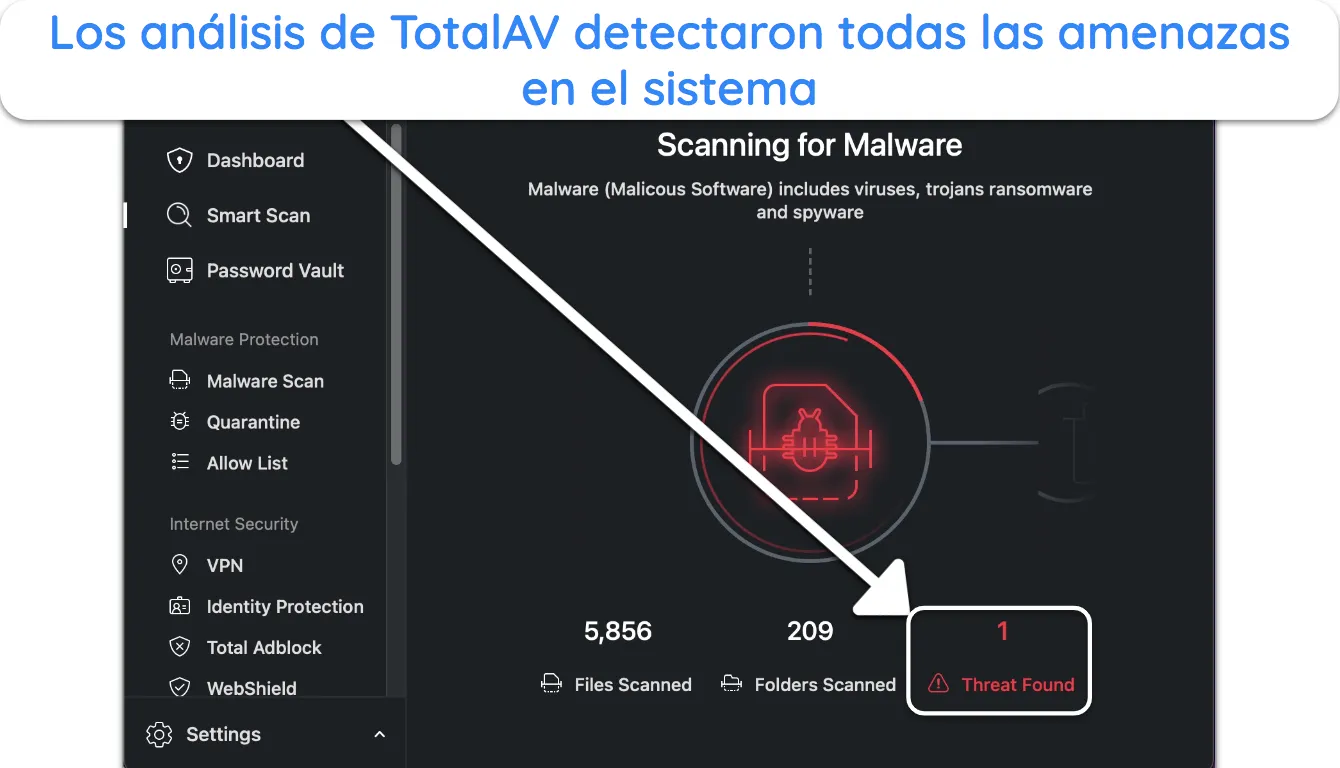 Los análisis de TotalAV detectaron todas las amenazas en el sistema

Dashboard

Smart Scan

Password Vault

Malware Protection

Malware Scan

Quarantine

Allow List

Internet Security

VPN

Identity Protection

Total Adblock

WebShield

Settings

Scanning for Malware

Malware (Malicous Software) includes viruses, trojans ransomware and spyware

5,856
Files Scanned

209
Folders Scanned

1
Threat Found